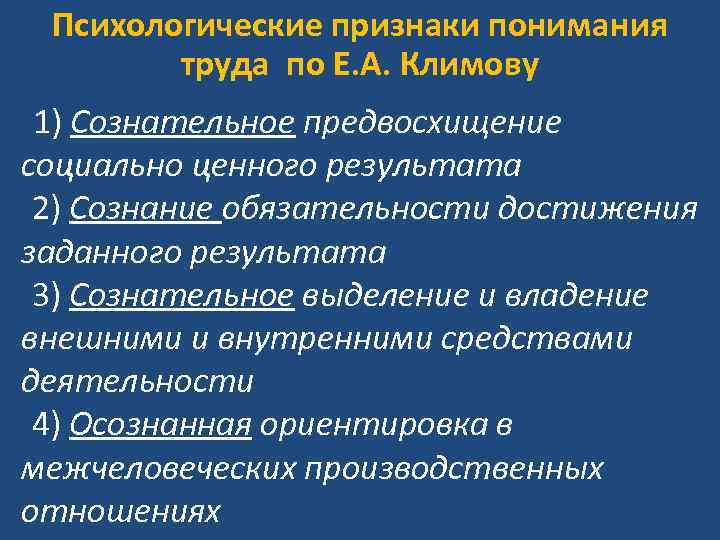 Психологические признаки понимания труда по Е.А. Климову

1) Сознательное предвосхищение социально ценного результата

2) Сознание обязательности достижения заданного результата

3) Сознательное выделение и владение внешними и внутренними средствами деятельности

4) Осознанная ориентировка в межчеловеческих производственных отношениях